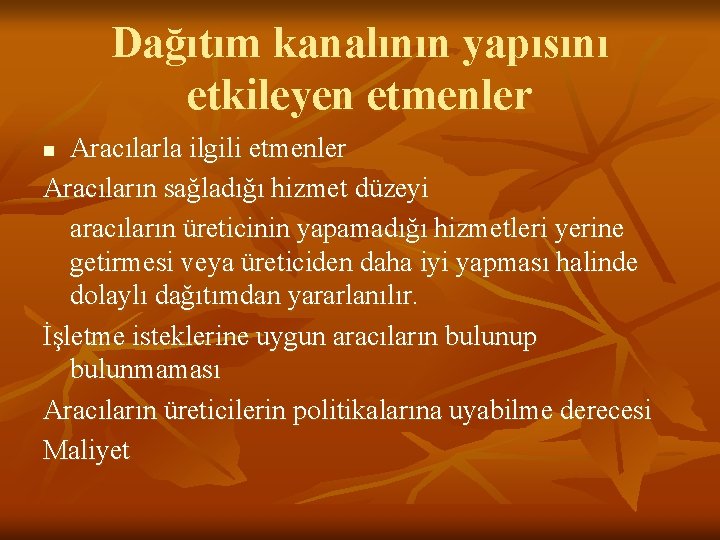 Dağıtım kanalının yapısını etkileyen etmenler

■ Aracılarla ilgili etmenler

Aracıların sağladığı hizmet düzeyi

aracıların üreticinin yapamadığı hizmetleri yerine getirmesi veya üreticiden daha iyi yapması halinde dolaylı dağıtımdan yararlanılır.

İşletme isteklerine uygun aracıların bulunup bulunmaması

Aracıların üreticilerin politikalarına uyabilme derecesi

Maliyet